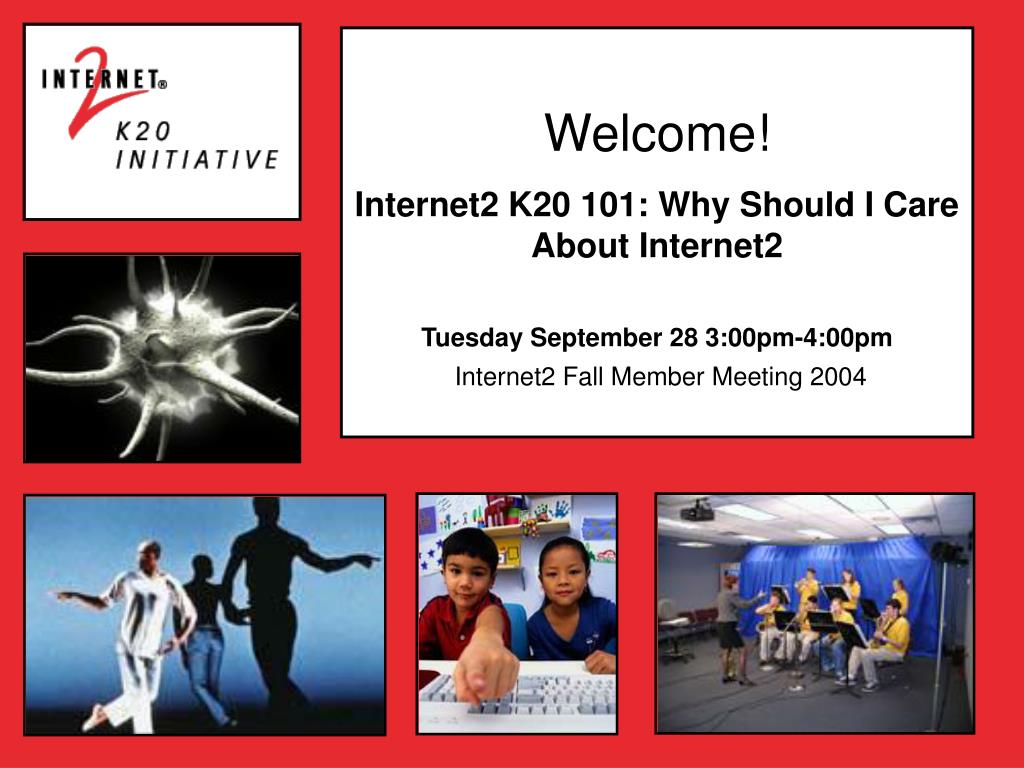 INTERNET® 2 K20 INITIATIVE

Welcome!

Internet2 K20 101: Why Should I Care About Internet2

Tuesday September 28 3:00pm-4:00pm

Internet2 Fall Member Meeting 2004